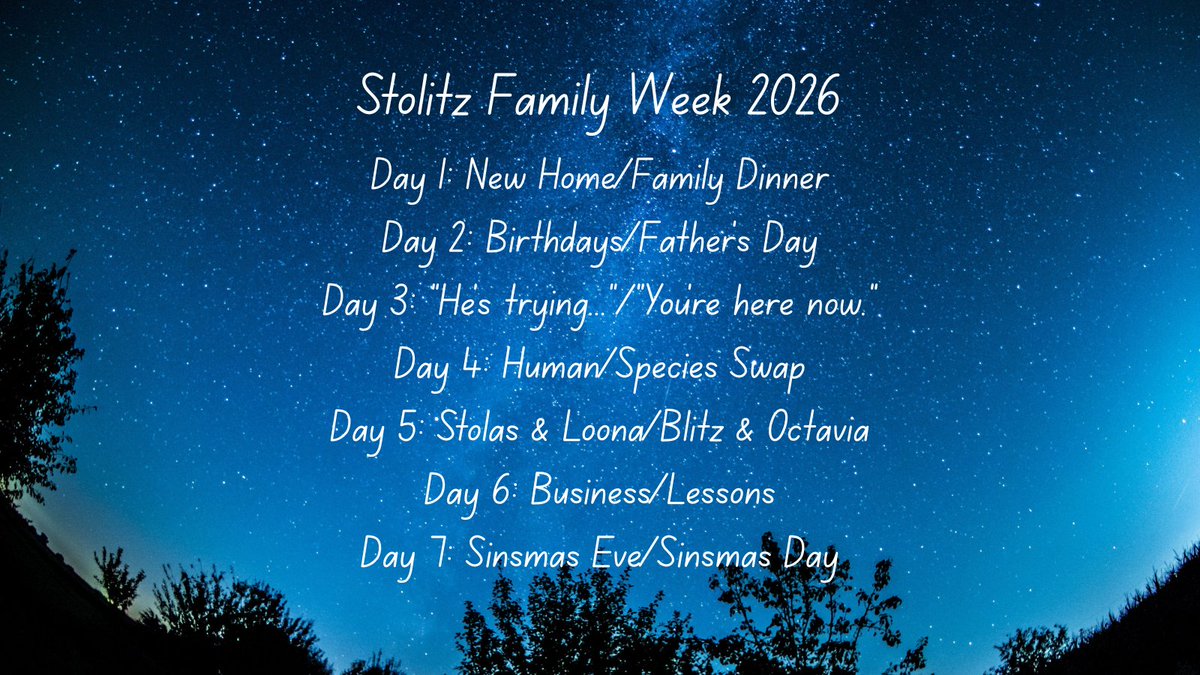 Stolitz Family Week 2026

Day 1: New Home/Family Dinner

Day 2: Birthdays/Father's Day

Day 3: "He's trying..."/"You're here now."

Day 4: Human/Species Swap

Day 5: Stolas & Loona/Blitz & Octavia

Day 6: Business/Lessons

Day 7: Sinsmas Eve/Sinsmas Day